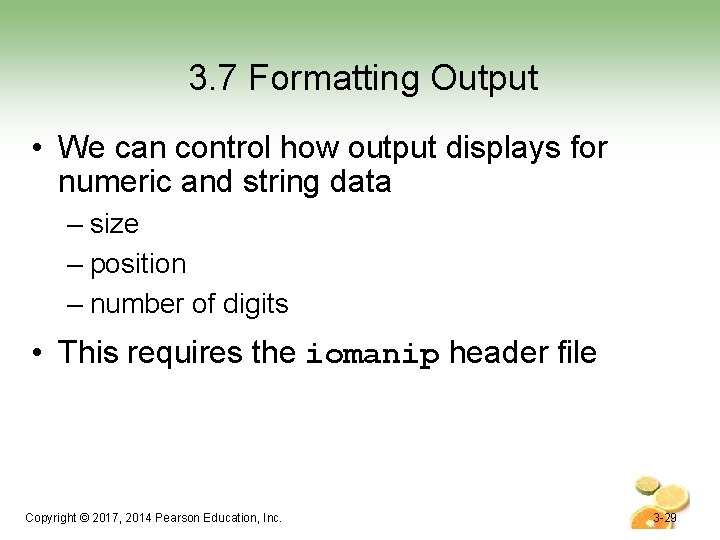 3.7 Formatting Output

• We can control how output displays for numeric and string data

– size

– position

– number of digits

• This requires the iomanip header file

Copyright © 2017, 2014 Pearson Education, Inc.

3-29